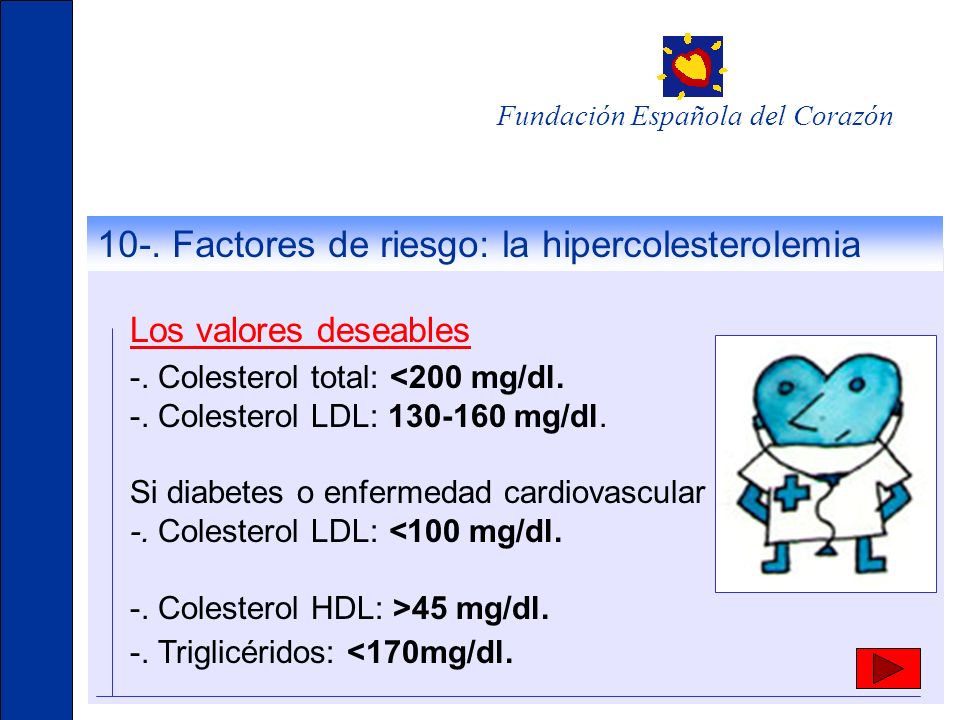 Fundación Española del Corazón

10-. Factores de riesgo: la hipercolesterolemia

Los valores deseables

-. Colesterol total: <200 mg/dl.
-. Colesterol LDL: 130-160 mg/dl.

Si diabetes o enfermedad cardiovascular
-. Colesterol LDL: <100 mg/dl.

-. Colesterol HDL: >45 mg/dl.
-. Triglicéridos: <170mg/dl.